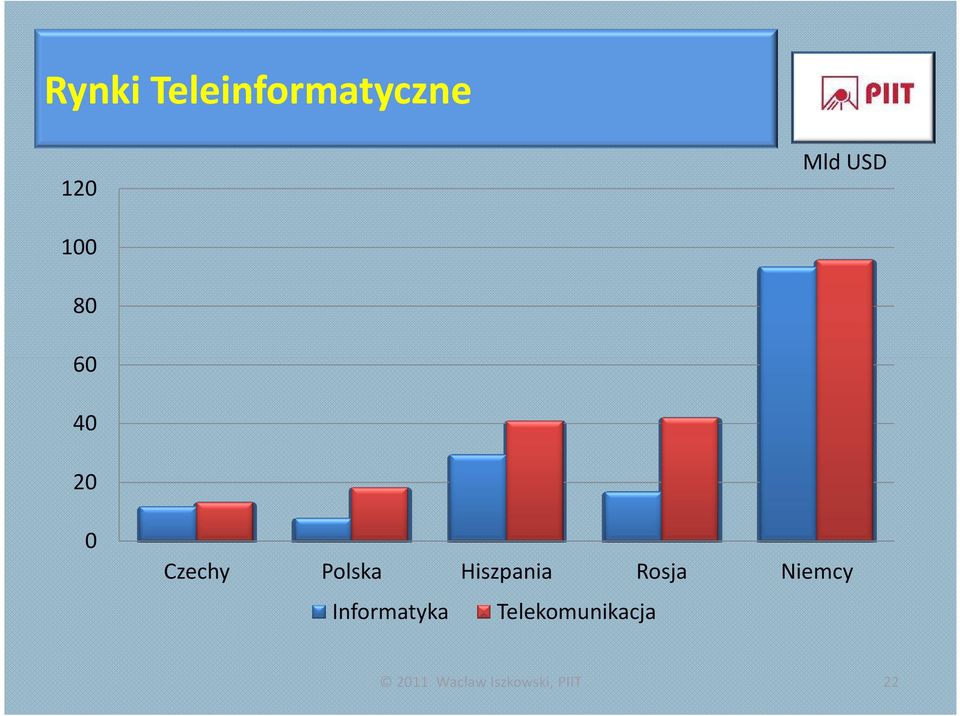 Rynki Teleinformatyczne

PIIT

Mld USD

120
100
80
60
40
20
0

Czechy
Polska
Hiszpania
Rosja
Niemcy

Informatyka
Telekomunikacja

© 2011 Wacław Iszkowski, PIIT

22